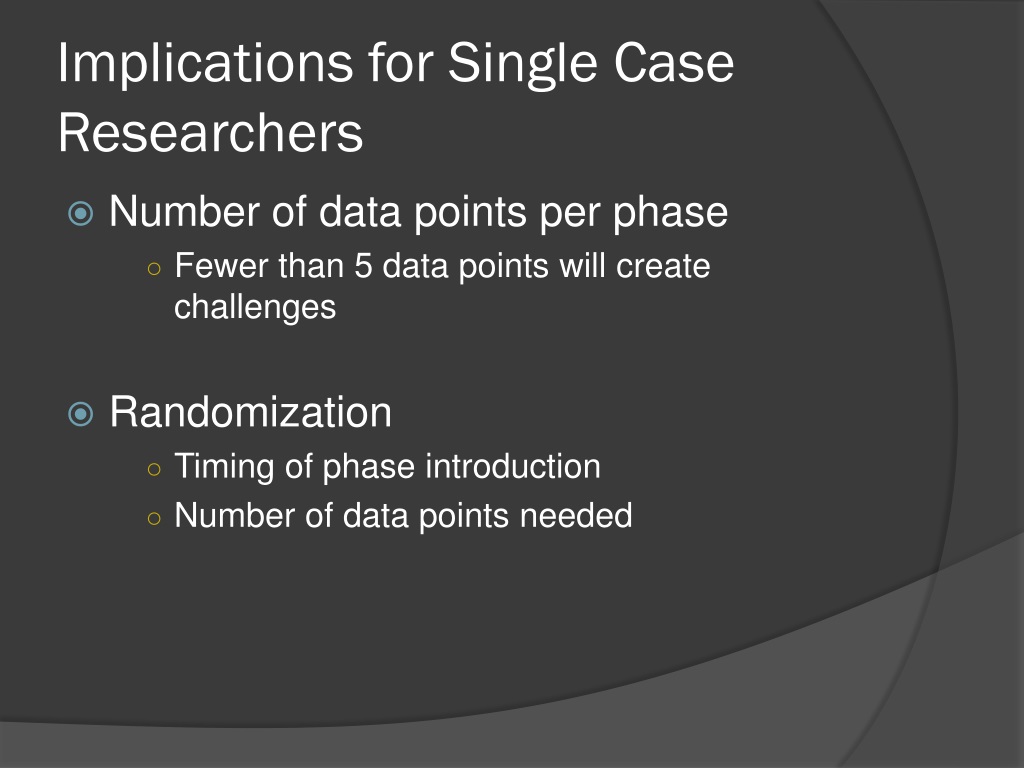 Implications for Single Case Researchers

Number of data points per phase
Fewer than 5 data points will create challenges

Randomization
Timing of phase introduction
Number of data points needed